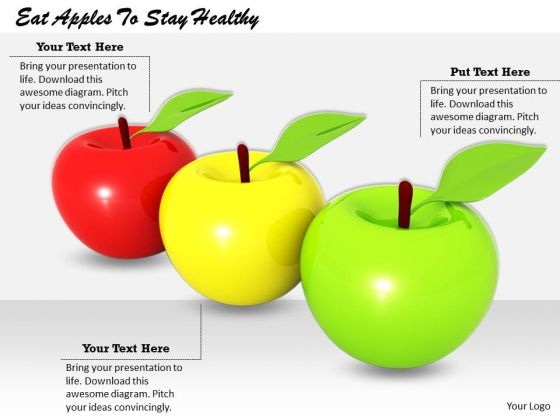 Eat Apples To Stay Healthy

Your Text Here

Bring your presentation to life. Download this awesome diagram. Pitch your ideas convincingly.

Put Text Here

Bring your presentation to life. Download this awesome diagram. Pitch your ideas convincingly.

Your Text Here

Bring your presentation to life. Download this awesome diagram. Pitch your ideas convincingly.

Your Logo